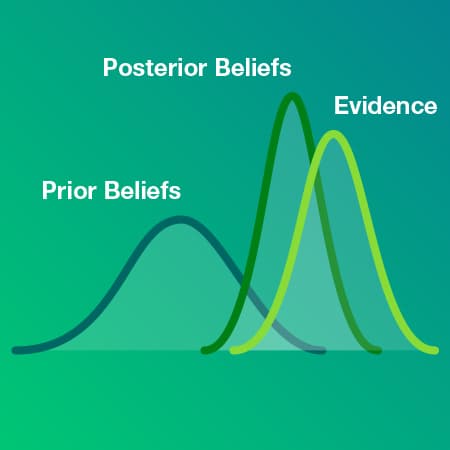 Posterior Beliefs

Evidence

Prior Beliefs